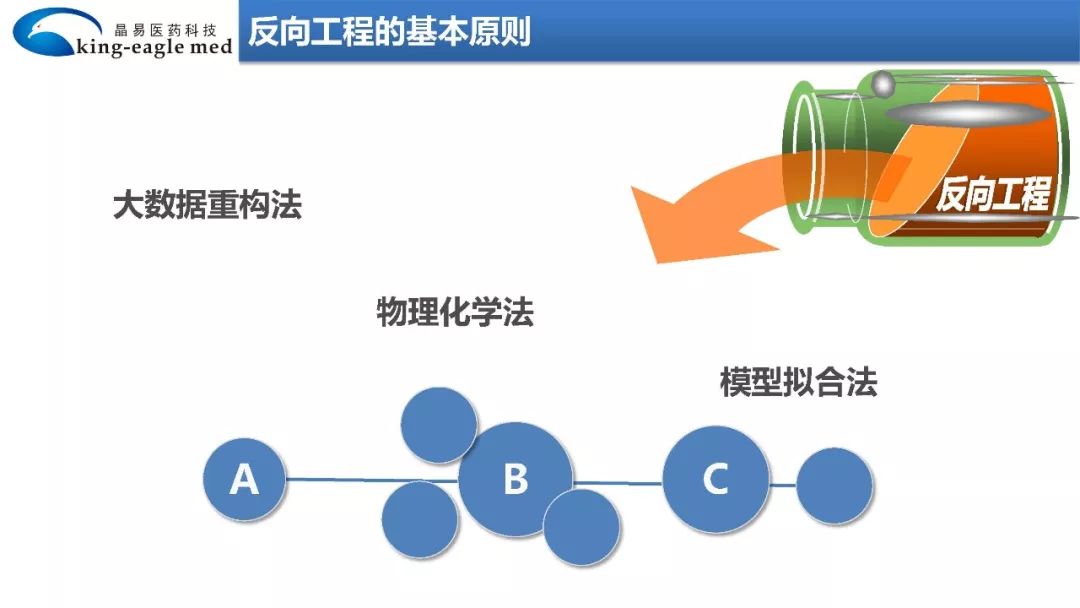 晶易医药科技
king-eagle med

反向工程的基本原则

反向工程

大数据重构法

物理化学法

模型拟合法

A

B

C